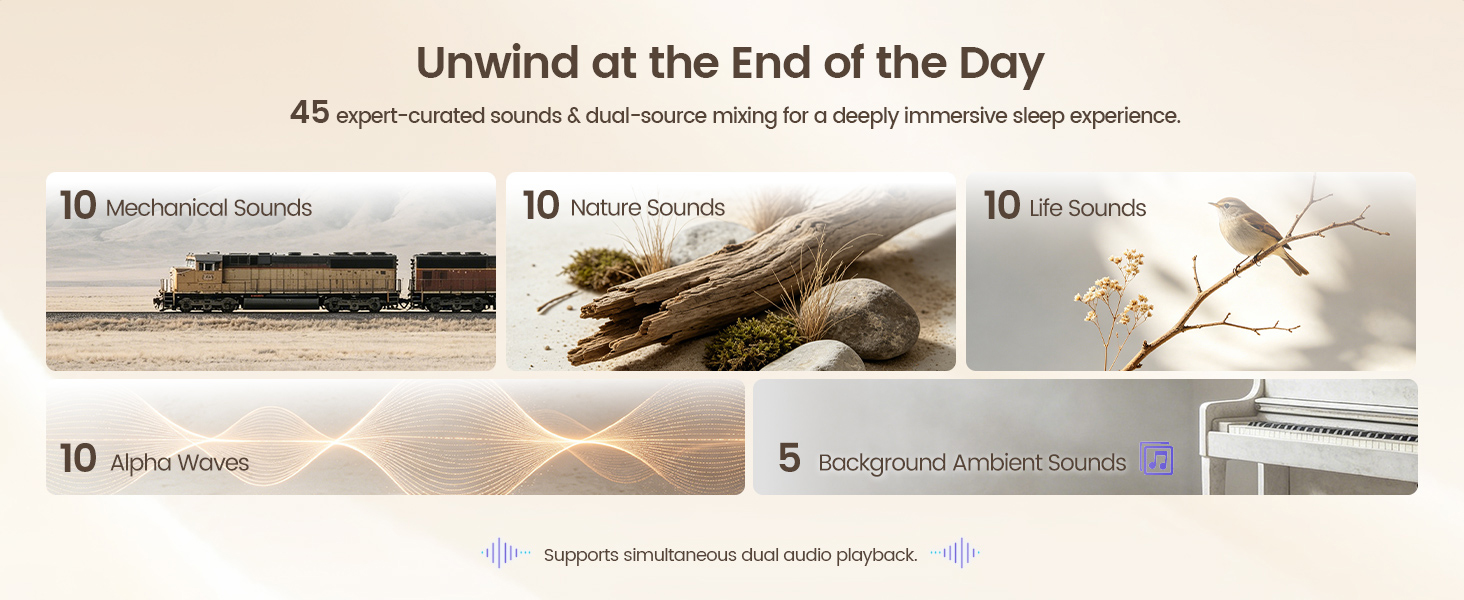 Unwind at the End of the Day

45 expert-curated sounds & dual-source mixing for a deeply immersive sleep experience.

10 Mechanical Sounds

10 Nature Sounds

10 Life Sounds

10 Alpha Waves

5 Background Ambient Sounds

Supports simultaneous dual audio playback.